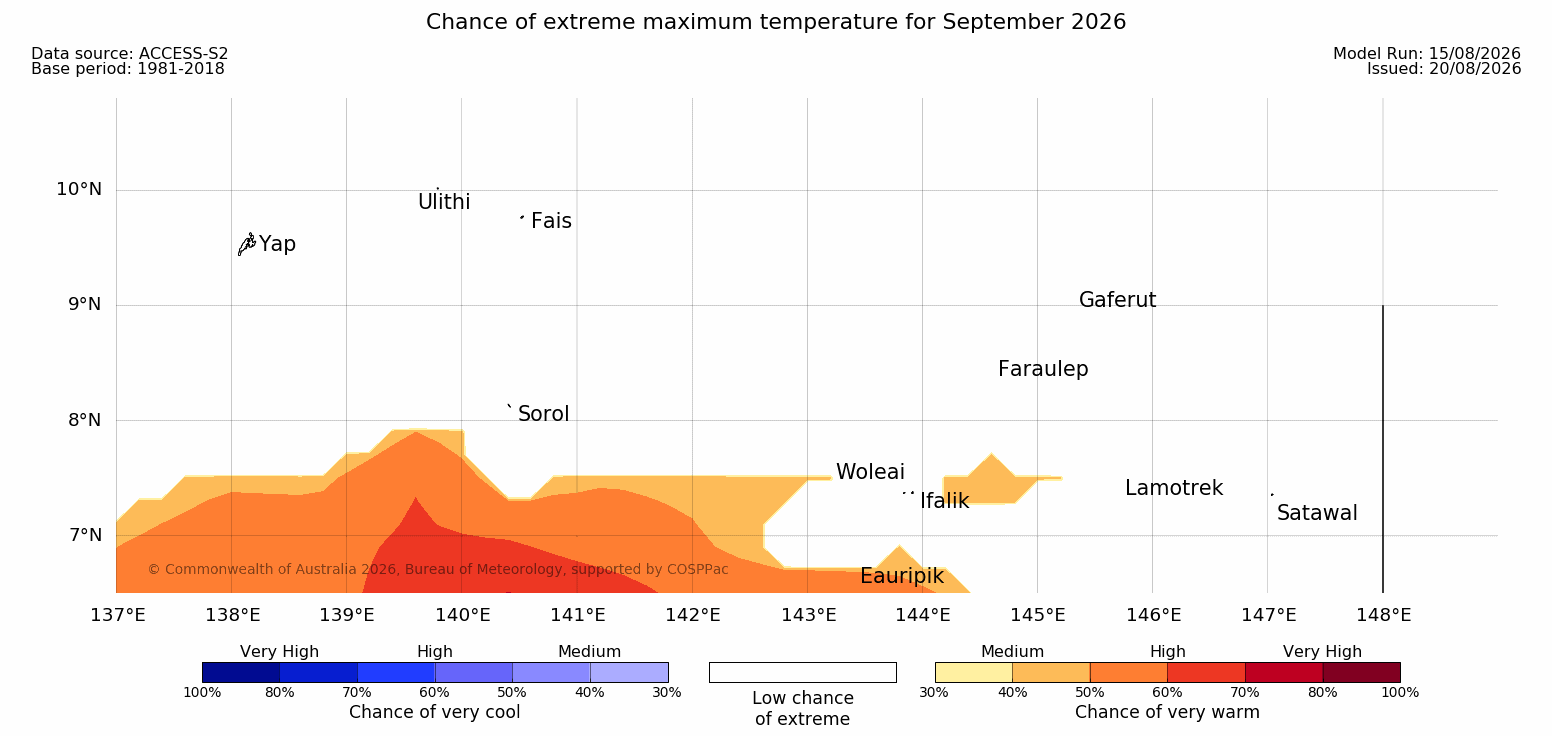 Chance of extreme maximum temperature for September 2026

Data source: ACCESS-S2
Base period: 1981-2018

Model Run: 15/08/2026
Issued: 20/08/2026

10°N
9°N
8°N
7°N

Ulithi
Fais
Yap
Gaferut
Faraulep
Sorol
Woleai
Ifalik
Lamotrek
Satawal
Eauripik

© Commonwealth of Australia 2026, Bureau of Meteorology, supported by COSPPac

137°E 138°E 139°E 140°E 141°E 142°E 143°E 144°E 145°E 146°E 147°E 148°E

Very High High Medium
100% 80% 70% 60% 50% 40% 30%
Chance of very cool

Low chance of extreme

Medium High Very High
30% 40% 50% 60% 70% 80% 100%
Chance of very warm